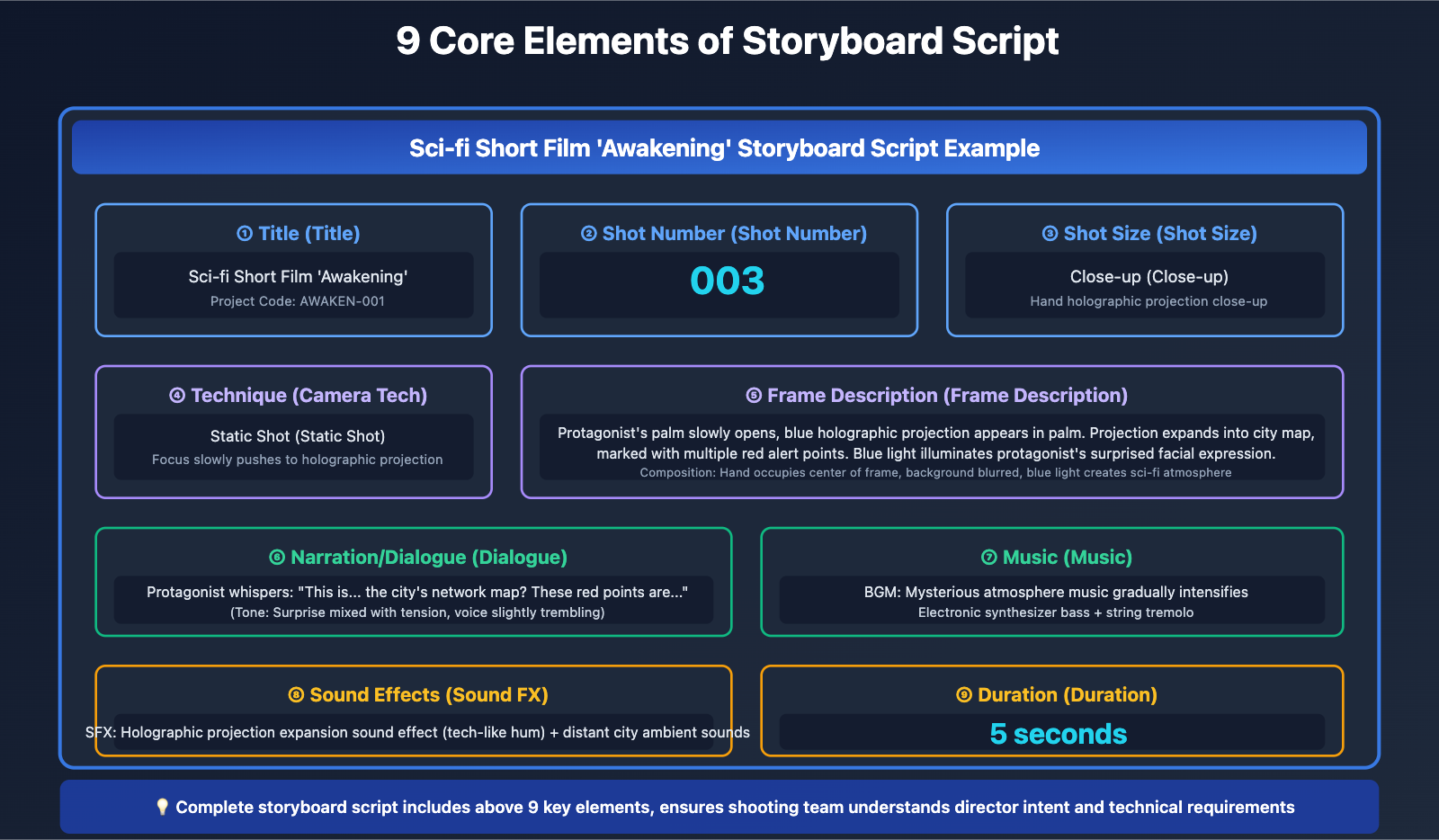 9 Core Elements of Storyboard Script

Sci-fi Short Film 'Awakening' Storyboard Script Example

① Title (Title)
Sci-fi Short Film 'Awakening'
Project Code: AWAKEN-001

② Shot Number (Shot Number)
003

③ Shot Size (Shot Size)
Close-up (Close-up)
Hand holographic projection close-up

④ Technique (Camera Tech)
Static Shot (Static Shot)
Focus slowly pushes to holographic projection

⑤ Frame Description (Frame Description)
Protagonist's palm slowly opens, blue holographic projection appears in palm. Projection expands into city map, marked with multiple red alert points. Blue light illuminates protagonist's surprised facial expression.
Composition: Hand occupies center of frame, background blurred, blue light creates sci-fi atmosphere

⑥ Narration/Dialogue (Dialogue)
Protagonist whispers: "This is... the city's network map? These red points are..."
(Tone: Surprise mixed with tension, voice slightly trembling)

⑦ Music (Music)
BGM: Mysterious atmosphere music gradually intensifies
Electronic synthesizer bass + string tremolo

⑧ Sound Effects (Sound FX)
SFX: Holographic projection expansion sound effect (tech-like hum) + distant city ambient sounds

⑨ Duration (Duration)
5 seconds

💡 Complete storyboard script includes above 9 key elements, ensures shooting team understands director intent and technical requirements